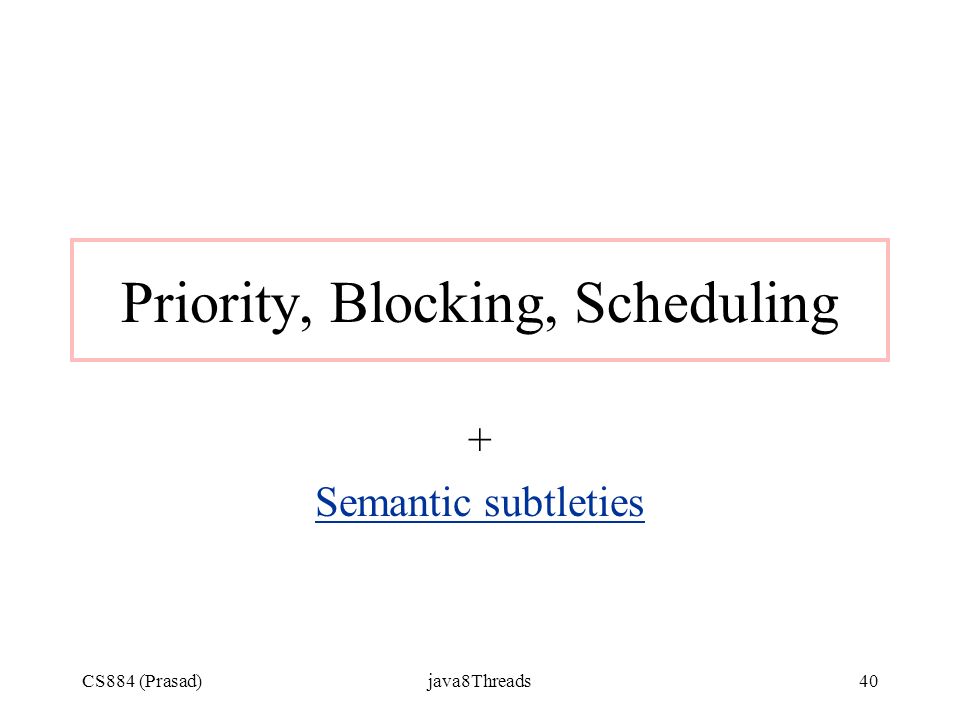 Priority, Blocking, Scheduling

+

Semantic subtleties

CS884 (Prasad)

java8Threads

40